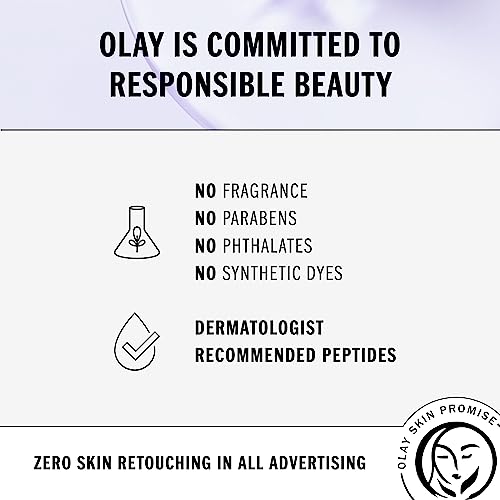 OLAY IS COMMITTED TO RESPONSIBLE BEAUTY

NO FRAGRANCE
NO PARABENS
NO PHTHALATES
NO SYNTHETIC DYES

DERMATOLOGIST RECOMMENDED PEPTIDES

ZERO SKIN RETOUCHING IN ALL ADVERTISING

OLAY SKIN PROMISE